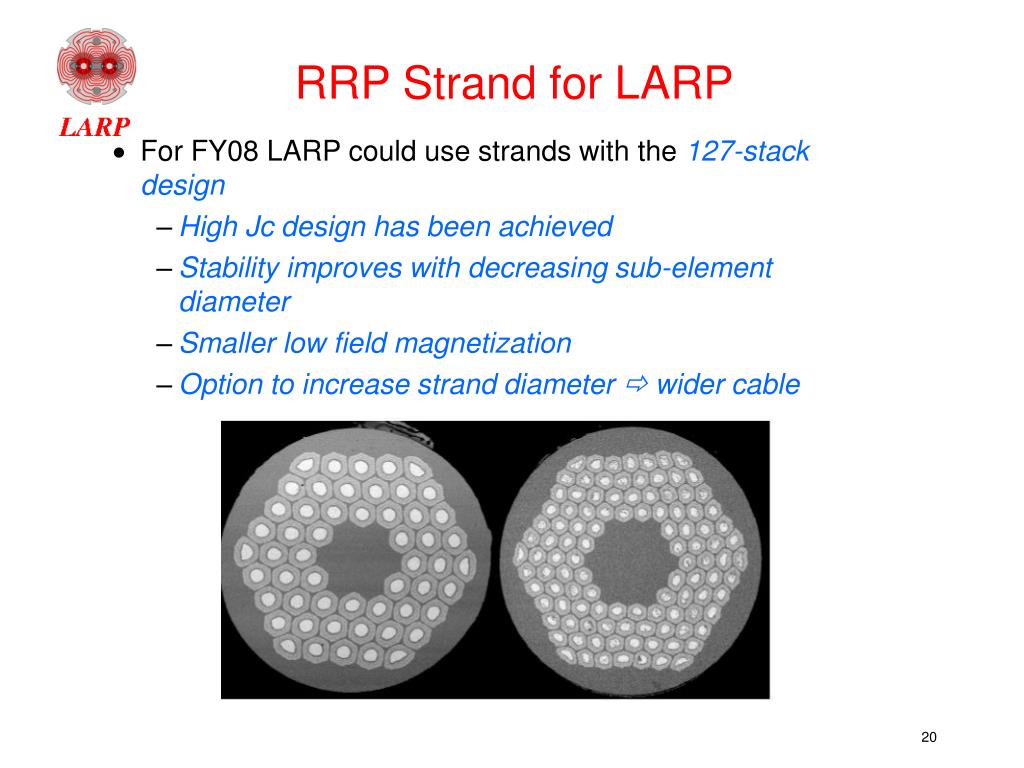 LARP

RRP Strand for LARP

• For FY08 LARP could use strands with the 127-stack design
– High Jc design has been achieved
– Stability improves with decreasing sub-element diameter
– Smaller low field magnetization
– Option to increase strand diameter ⇨ wider cable

20